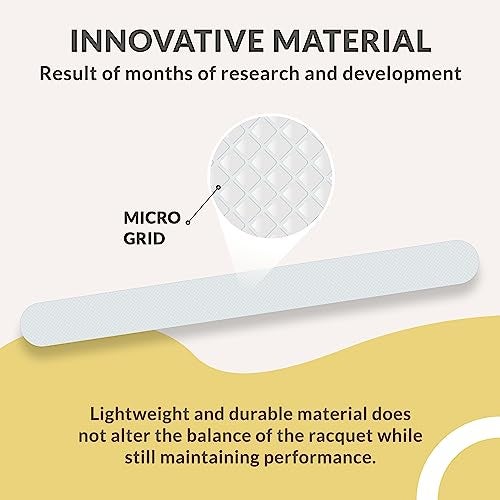 INNOVATIVE MATERIAL
Result of months of research and development

MICRO GRID

Lightweight and durable material does not alter the balance of the racquet while still maintaining performance.